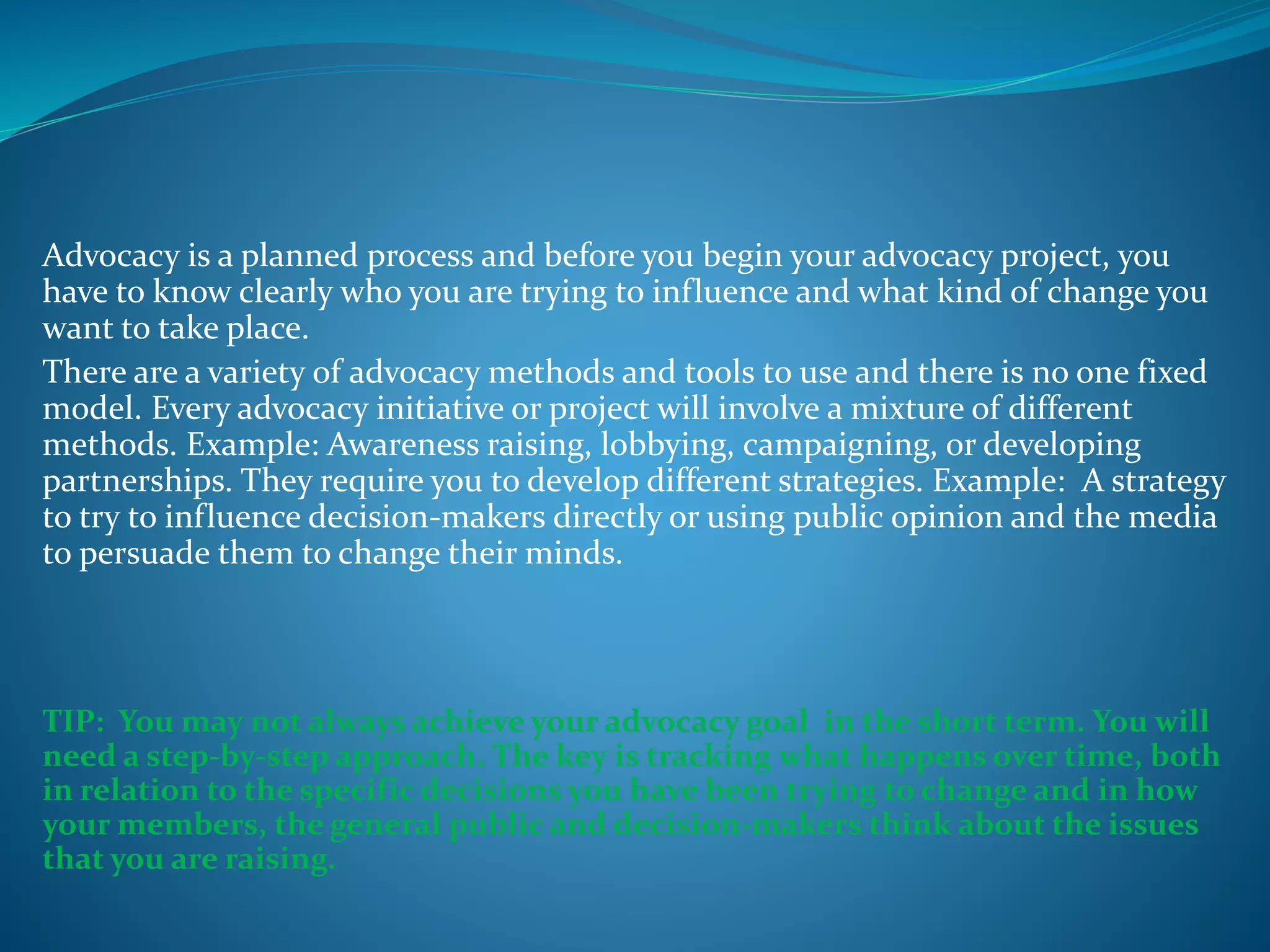 Advocacy is a planned process and before you begin your advocacy project, you have to know clearly who you are trying to influence and what kind of change you want to take place.

There are a variety of advocacy methods and tools to use and there is no one fixed model. Every advocacy initiative or project will involve a mixture of different methods. Example: Awareness raising, lobbying, campaigning, or developing partnerships. They require you to develop different strategies. Example: A strategy to try to influence decision-makers directly or using public opinion and the media to persuade them to change their minds.

TIP: You may not always achieve your advocacy goal in the short term. You will need a step-by-step approach. The key is tracking what happens over time, both in relation to the specific decisions you have been trying to change and in how your members, the general public and decision-makers think about the issues that you are raising.